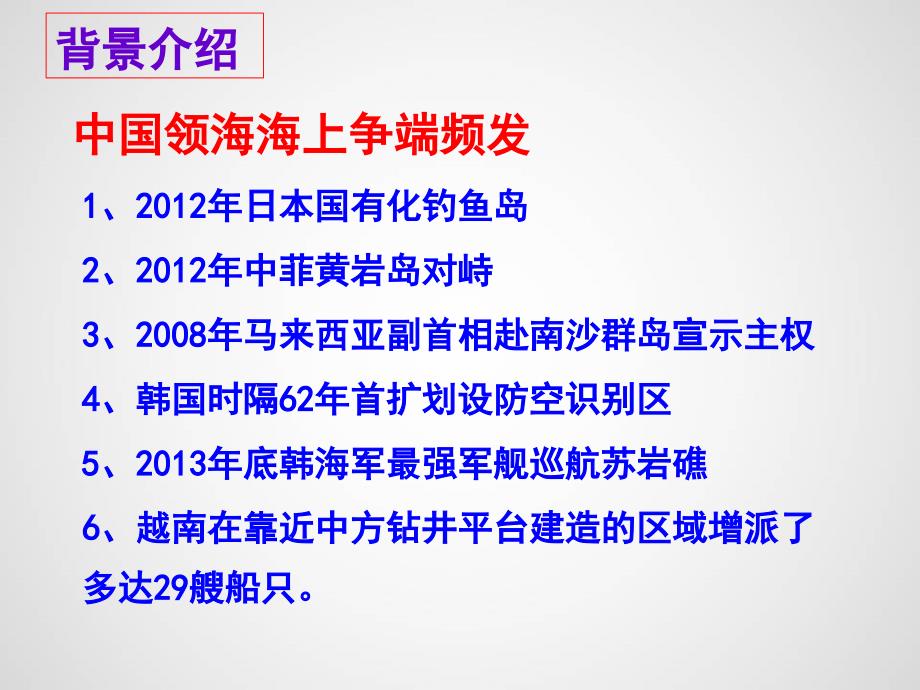 背景介绍

中国领海海上争端频发

1、2012年日本国有化钓鱼岛

2、2012年中菲黄岩岛对峙

3、2008年马来西亚副首相赴南沙群岛宣示主权

4、韩国时隔62年首扩划设防空识别区

5、2013年底韩海军最强军舰巡航苏岩礁

6、越南在靠近中方钻井平台建造的区域增派了多达29艘船只。